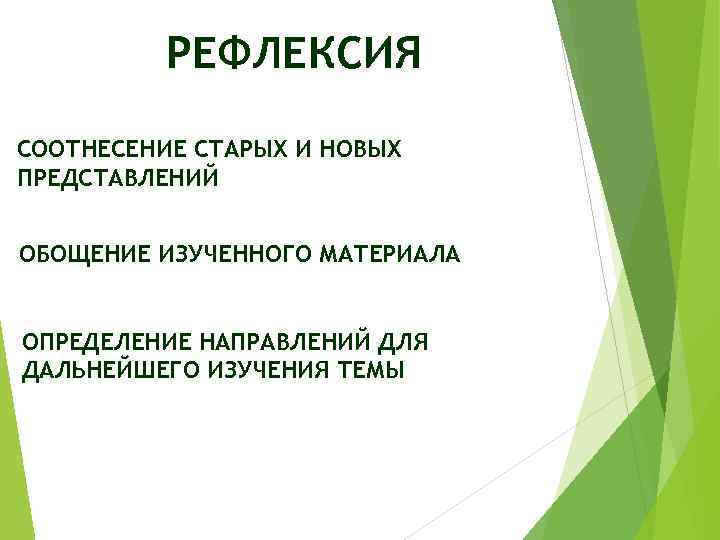 РЕФЛЕКСИЯ

СООТНЕСЕНИЕ СТАРЫХ И НОВЫХ ПРЕДСТАВЛЕНИЙ

ОБОЩЕНИЕ ИЗУЧЕННОГО МАТЕРИАЛА

ОПРЕДЕЛЕНИЕ НАПРАВЛЕНИЙ ДЛЯ ДАЛЬНЕЙШЕГО ИЗУЧЕНИЯ ТЕМЫ